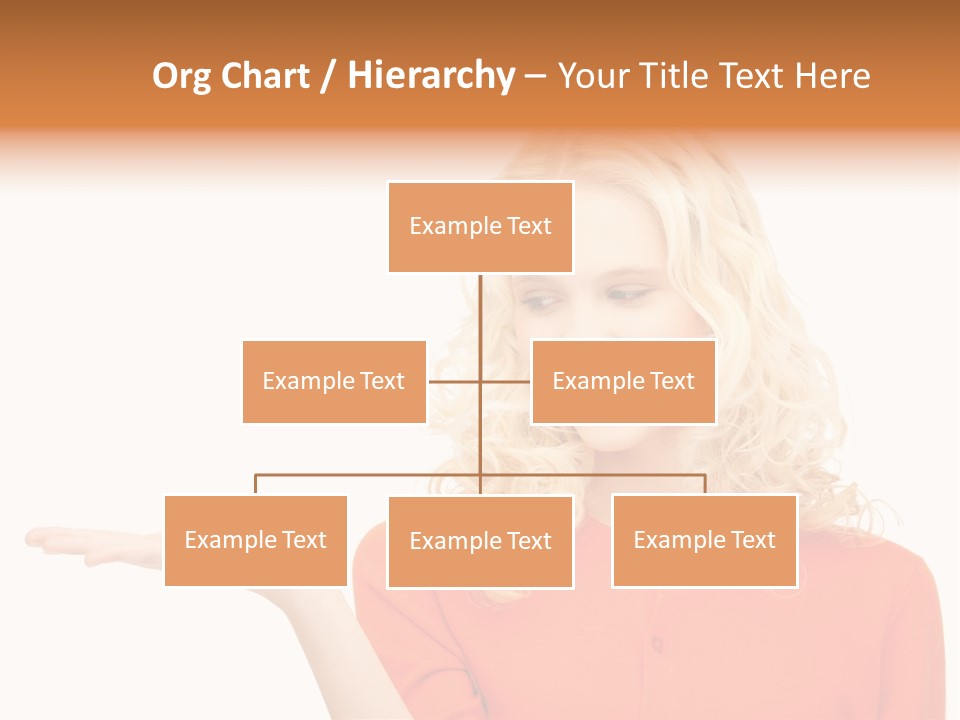 Org Chart / Hierarchy – Your Title Text Here

Example Text

Example Text

Example Text

Example Text

Example Text

Example Text